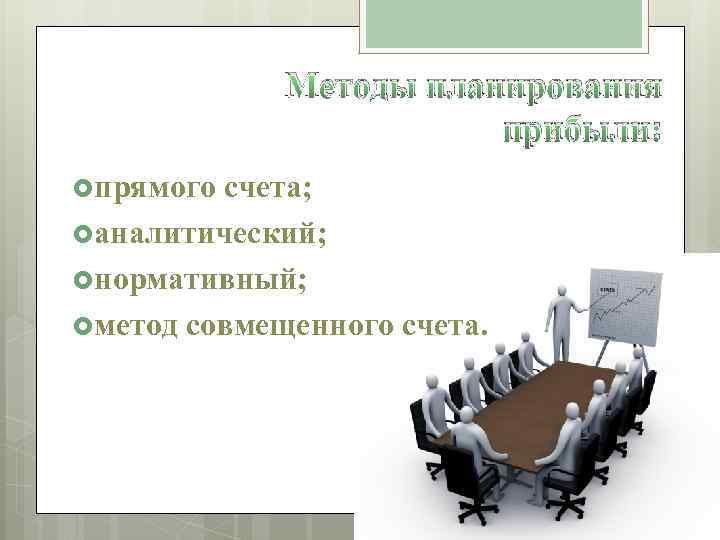 Методы планирования прибыли:

прямого счета;
аналитический;
нормативный;
метод совмещенного счета.